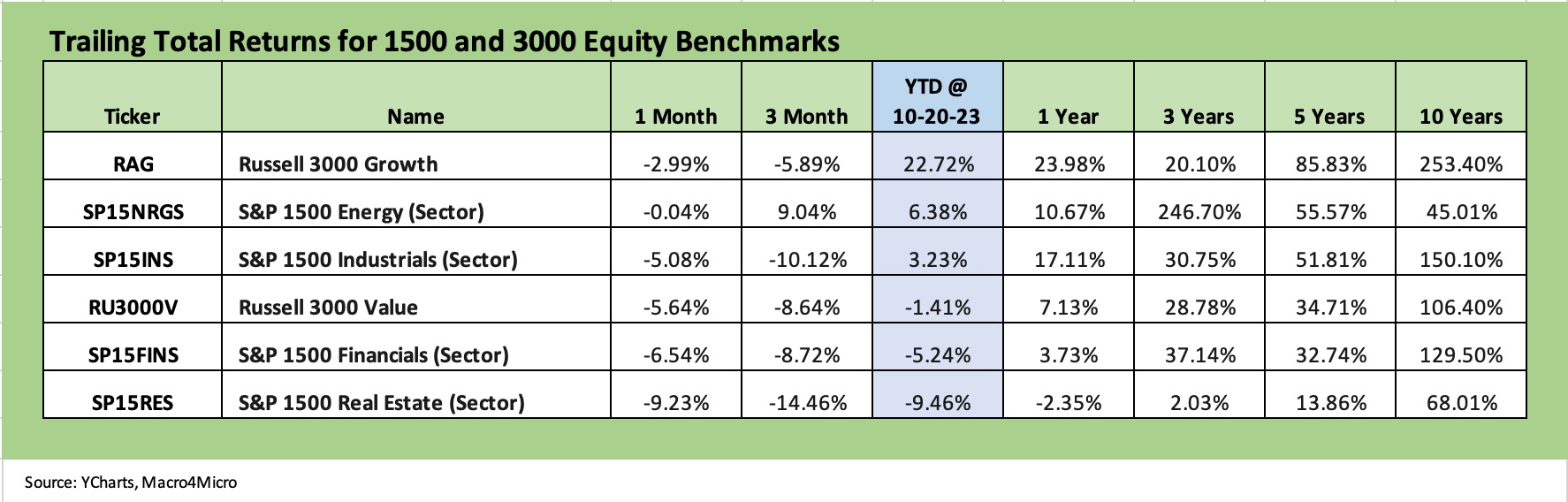 Trailing Total Returns for 1500 and 3000 Equity Benchmarks

| Ticker | Name | 1 Month | 3 Month | YTD @ 10-20-23 | 1 Year | 3 Years | 5 Years | 10 Years |
|---|---|---|---|---|---|---|---|---|
| RAG | Russell 3000 Growth | -2.99% | -5.89% | 22.72% | 23.98% | 20.10% | 85.83% | 253.40% |
| SP15NRGS | S&P 1500 Energy (Sector) | -0.04% | 9.04% | 6.38% | 10.67% | 246.70% | 55.57% | 45.01% |
| SP15INS | S&P 1500 Industrials (Sector) | -5.08% | -10.12% | 3.23% | 17.11% | 30.75% | 51.81% | 150.10% |
| RU3000V | Russell 3000 Value | -5.64% | -8.64% | -1.41% | 7.13% | 28.78% | 34.71% | 106.40% |
| SP15FINS | S&P 1500 Financials (Sector) | -6.54% | -8.72% | -5.24% | 3.73% | 37.14% | 32.74% | 129.50% |
| SP15RES | S&P 1500 Real Estate (Sector) | -9.23% | -14.46% | -9.46% | -2.35% | 2.03% | 13.86% | 68.01% |

Source: YCharts, Macro4Micro